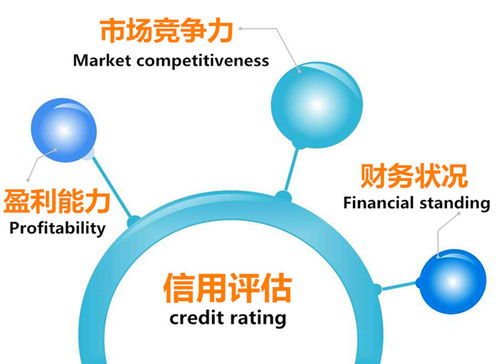 市场竞争力
Market competitiveness

盈利能力
Profitability

财务状况
Financial standing

信用评估
credit rating